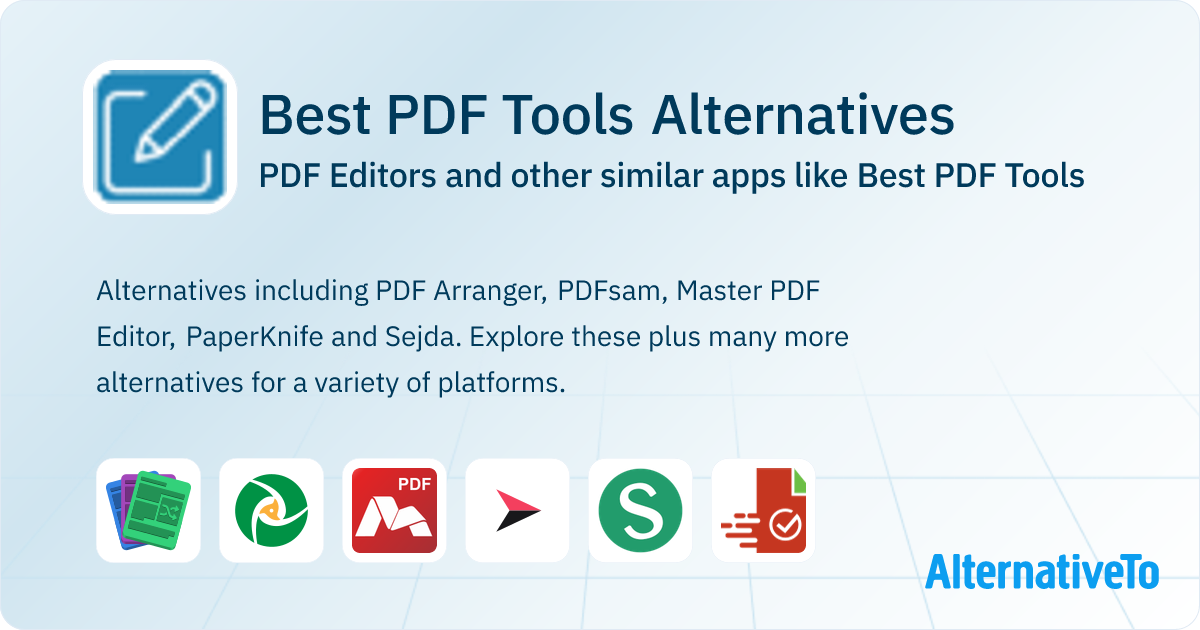 Best PDF Tools Alternatives

PDF Editors and other similar apps like Best PDF Tools

Alternatives including PDF Arranger, PDFsam, Master PDF Editor, PaperKnife and Sejda. Explore these plus many more alternatives for a variety of platforms.

PDF

S

AlternativeTo